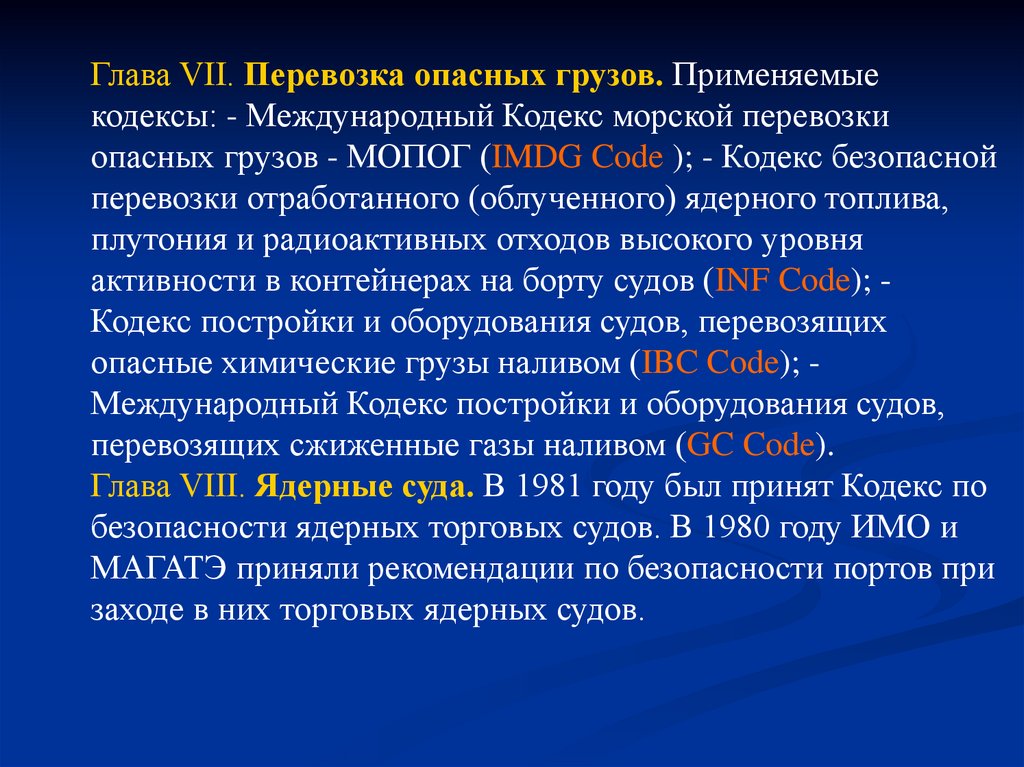 Глава VII. Перевозка опасных грузов. Применяемые кодексы: - Международный Кодекс морской перевозки опасных грузов - МОПОГ (IMDG Code ); - Кодекс безопасной перевозки отработанного (облученного) ядерного топлива, плутония и радиоактивных отходов высокого уровня активности в контейнерах на борту судов (INF Code); - Кодекс постройки и оборудования судов, перевозящих опасные химические грузы наливом (IBC Code); - Международный Кодекс постройки и оборудования судов, перевозящих сжиженные газы наливом (GC Code).
Глава VIII. Ядерные суда. В 1981 году был принят Кодекс по безопасности ядерных торговых судов. В 1980 году ИМО и МАГАТЭ приняли рекомендации по безопасности портов при заходе в них торговых ядерных судов.